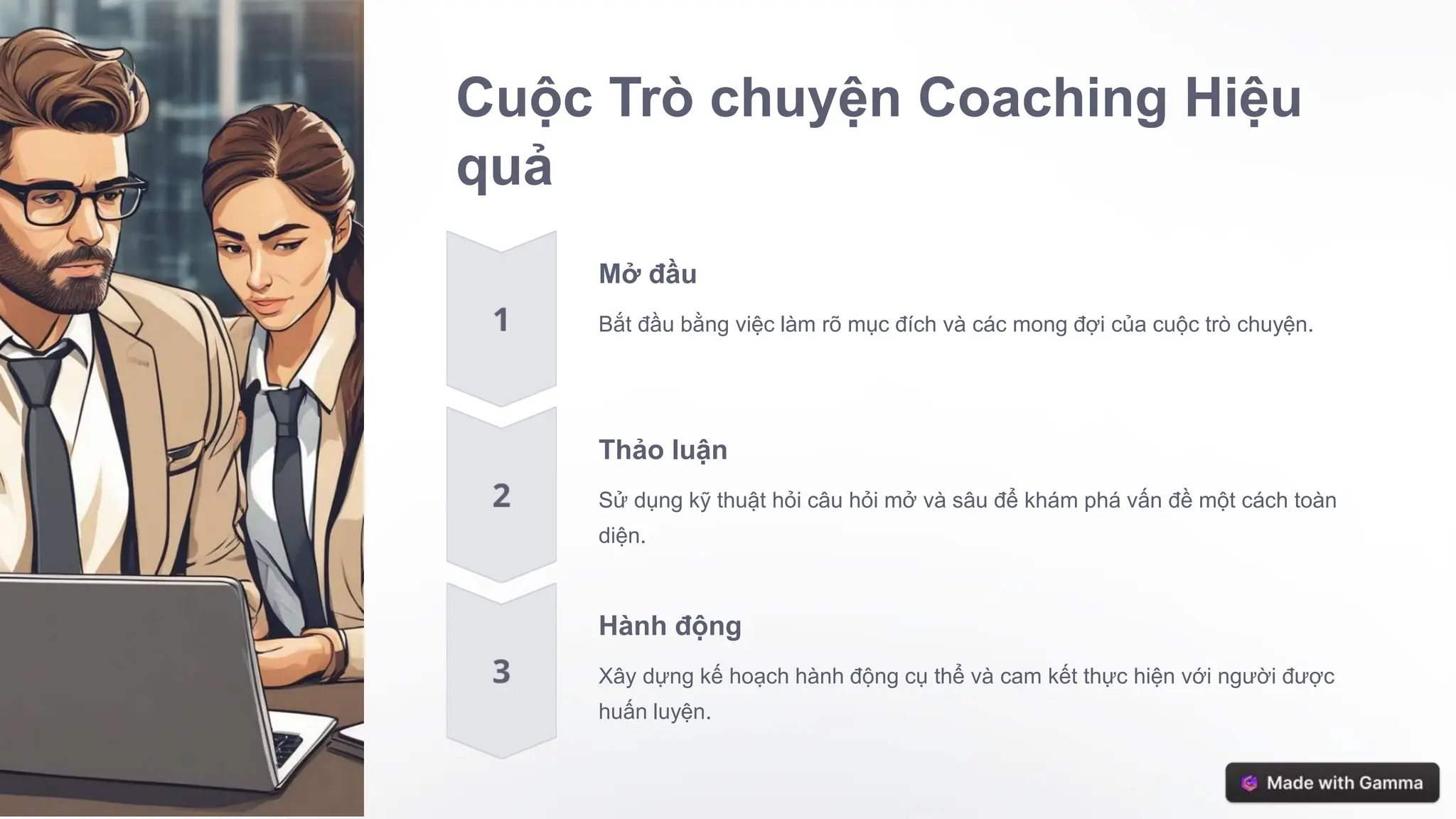 Cuộc Trò chuyện Coaching Hiệu quả

1

Mở đầu

Bắt đầu bằng việc làm rõ mục đích và các mong đợi của cuộc trò chuyện.

2

Thảo luận

Sử dụng kỹ thuật hỏi câu hỏi mở và sâu để khám phá vấn đề một cách toàn diện.

3

Hành động

Xây dựng kế hoạch hành động cụ thể và cam kết thực hiện với người được huấn luyện.

Made with Gamma